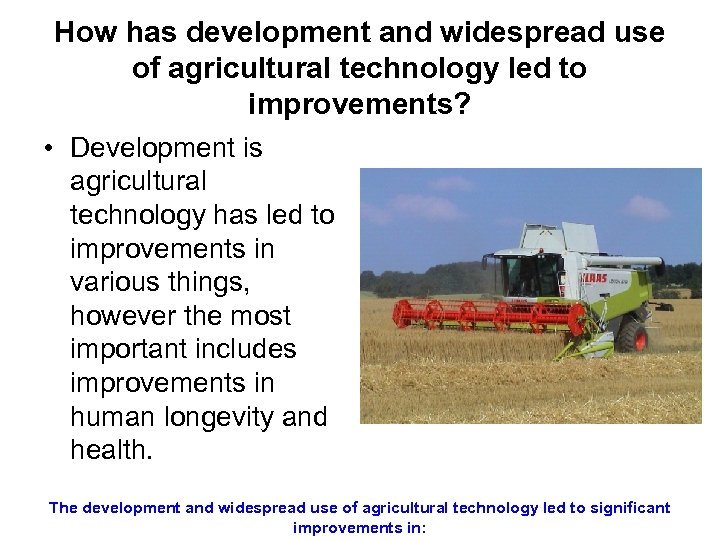 How has development and widespread use of agricultural technology led to improvements?

• Development is agricultural technology has led to improvements in various things, however the most important includes improvements in human longevity and health.

CLAAS

The development and widespread use of agricultural technology led to significant improvements in: